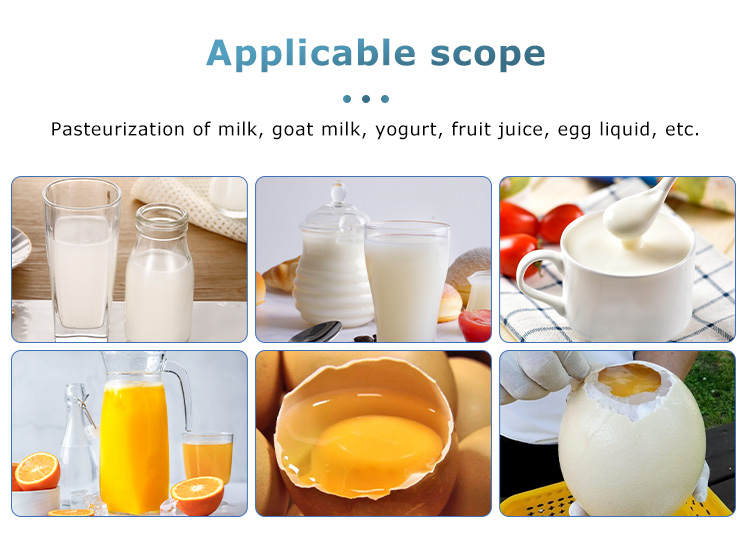 Applicable scope

Pasteurization of milk, goat milk, yogurt, fruit juice, egg liquid, etc.